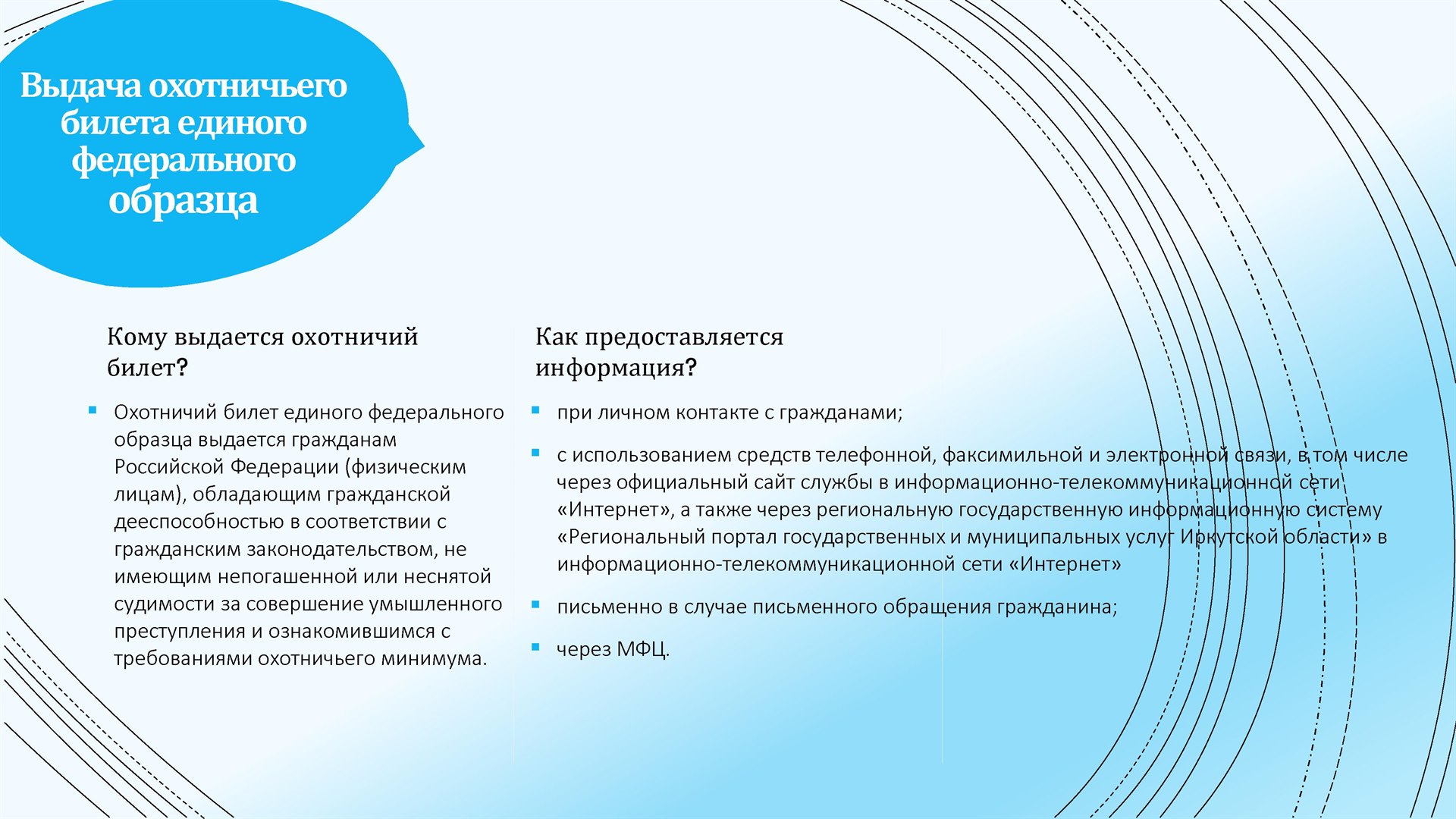 Выдача охотничьего билета единого федерального образца

Кому выдается охотничий билет?

▪ Охотничий билет единого федерального образца выдается гражданам Российской Федерации (физическим лицам), обладающим гражданской дееспособностью в соответствии с гражданским законодательством, не имеющим непогашенной или неснятой судимости за совершение умышленного преступления и ознакомившимся с требованиями охотничьего минимума.

Как предоставляется информация?

▪ при личном контакте с гражданами;

▪ с использованием средств телефонной, факсимильной и электронной связи, в том числе через официальный сайт службы в информационно-телекоммуникационной сети «Интернет», а также через региональную государственную информационную систему «Региональный портал государственных и муниципальных услуг Иркутской области» в информационно-телекоммуникационной сети «Интернет»

▪ письменно в случае письменного обращения гражданина;

▪ через МФЦ.